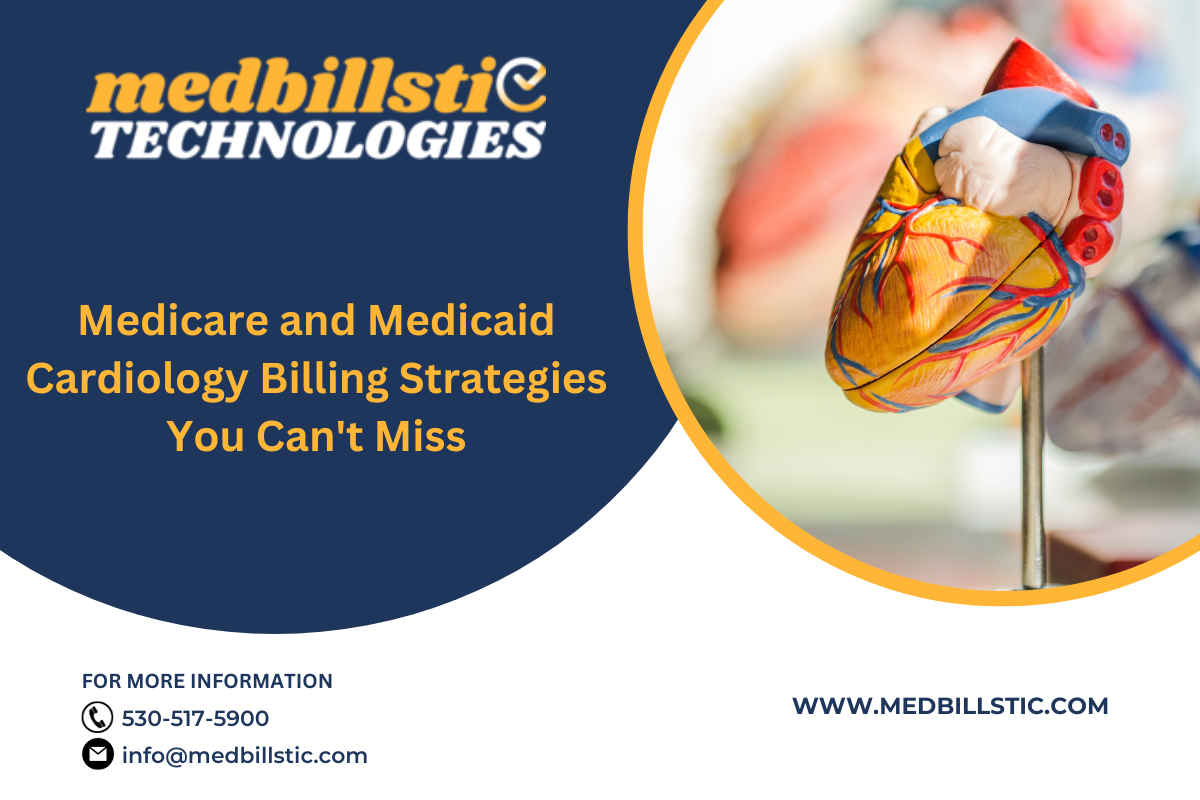 medbillstic
TECHNOLOGIES

Medicare and Medicaid Cardiology Billing Strategies You Can't Miss

FOR MORE INFORMATION
530-517-5900
info@medbillstic.com

WWW.MEDBILLSTIC.COM